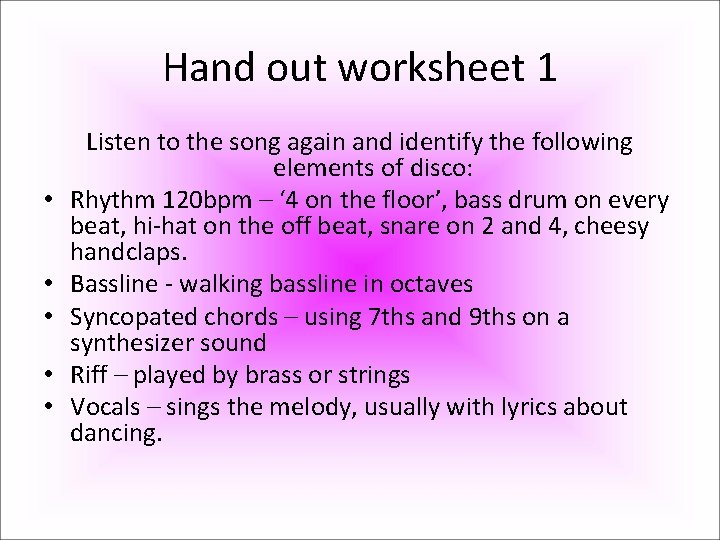 Hand out worksheet 1

Listen to the song again and identify the following elements of disco:

• Rhythm 120bpm – ‘4 on the floor’, bass drum on every beat, hi-hat on the off beat, snare on 2 and 4, cheesy handclaps.
• Bassline - walking bassline in octaves
• Syncopated chords – using 7ths and 9ths on a synthesizer sound
• Riff – played by brass or strings
• Vocals – sings the melody, usually with lyrics about dancing.